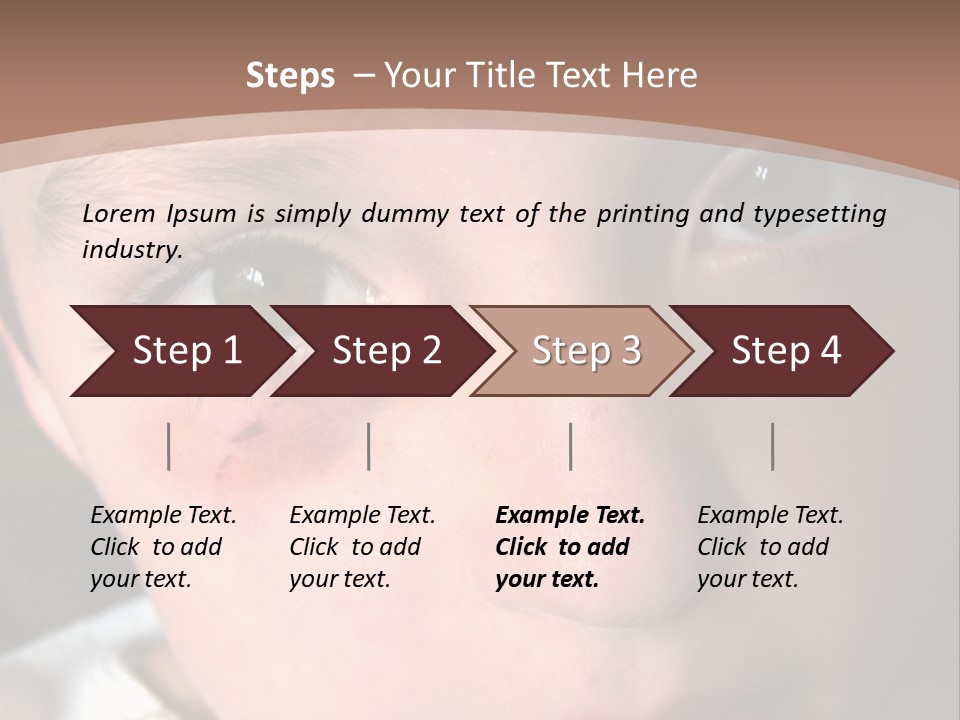 Steps – Your Title Text Here

Lorem Ipsum is simply dummy text of the printing and typesetting industry.

Step 1

Step 2

Step 3

Step 4

Example Text. Click to add your text.

Example Text. Click to add your text.

Example Text. Click to add your text.

Example Text. Click to add your text.